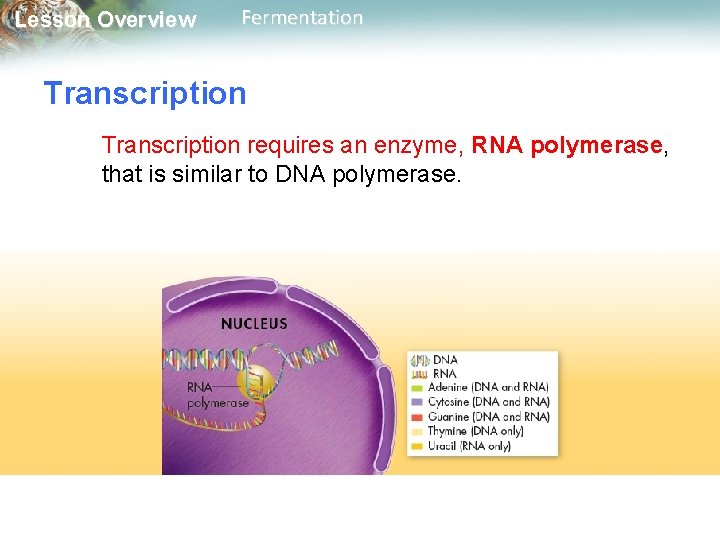 Lesson Overview Fermentation

Transcription

Transcription requires an enzyme, RNA polymerase, that is similar to DNA polymerase.

NUCLEUS

RNA polymerase

DNA
RNA
Adenine (DNA and RNA)
Cytosine (DNA and RNA)
Guanine (DNA and RNA)
Thymine (DNA only)
Uracil (RNA only)